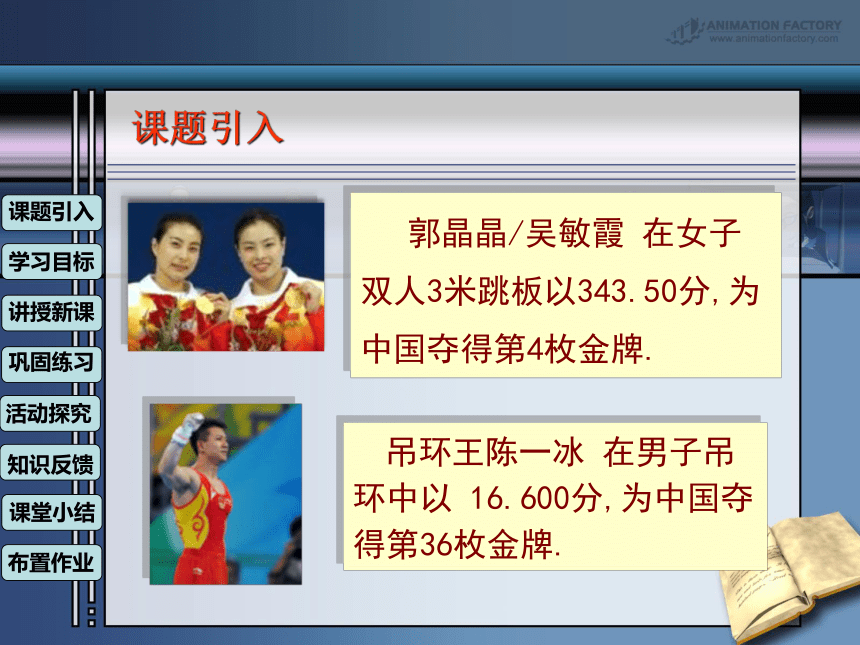 ANIMATION FACTORY
www.animationfactory.com

课题引入

课题引入
学习目标
讲授新课
巩固练习
活动探究
知识反馈
课堂小结
布置作业

郭晶晶/吴敏霞 在女子双人3米跳板以343.50分,为中国夺得第4枚金牌.

吊环王陈一冰 在男子吊环中以 16.600分,为中国夺得第36枚金牌.